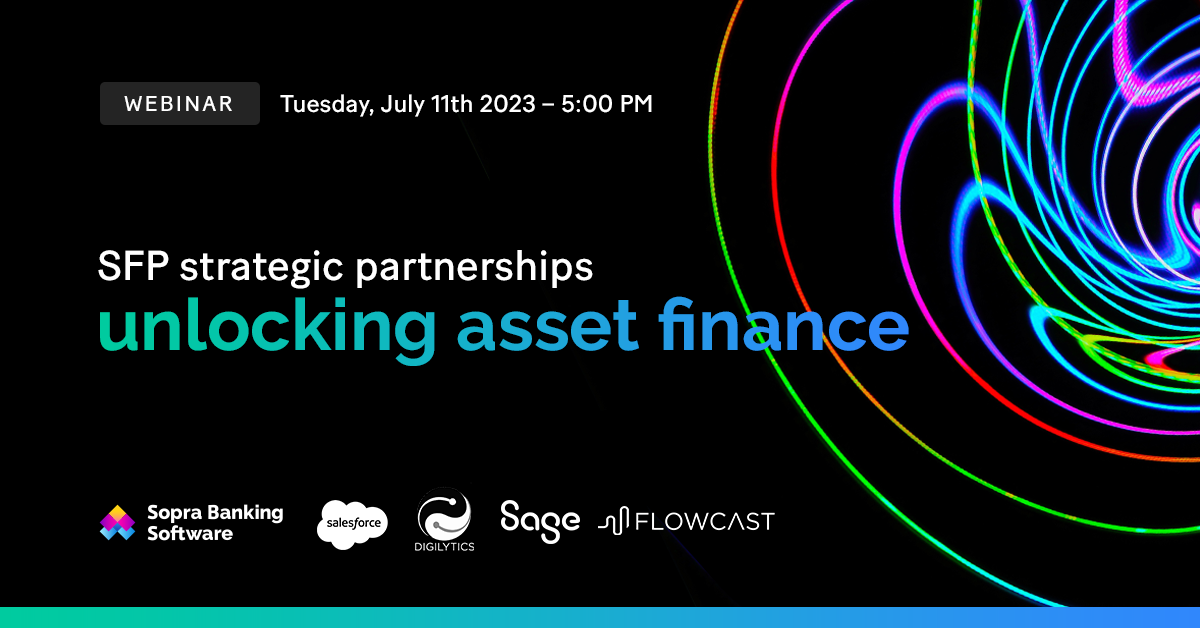 WEBINAR Tuesday, July 11th 2023 – 5:00 PM

SFP strategic partnerships
unlocking asset finance

Sopra Banking Software
salesforce
DIGILYTICS
Sage
FLOWCAST